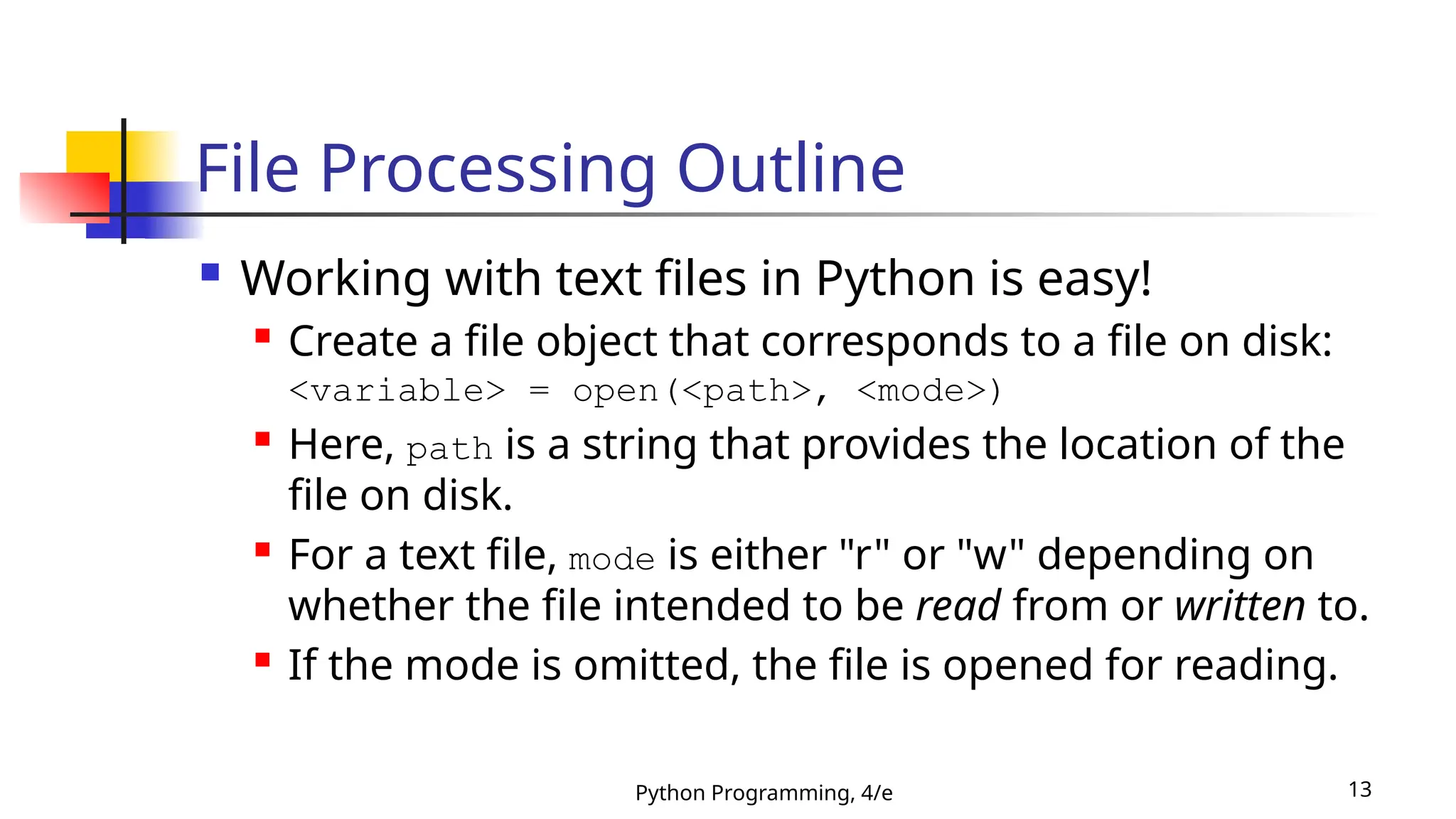 File Processing Outline

Working with text files in Python is easy!

Create a file object that corresponds to a file on disk:
<variable> = open(<path>, <mode>)

Here, path is a string that provides the location of the file on disk.

For a text file, mode is either "r" or "w" depending on whether the file intended to be read from or written to.

If the mode is omitted, the file is opened for reading.

Python Programming, 4/e

13